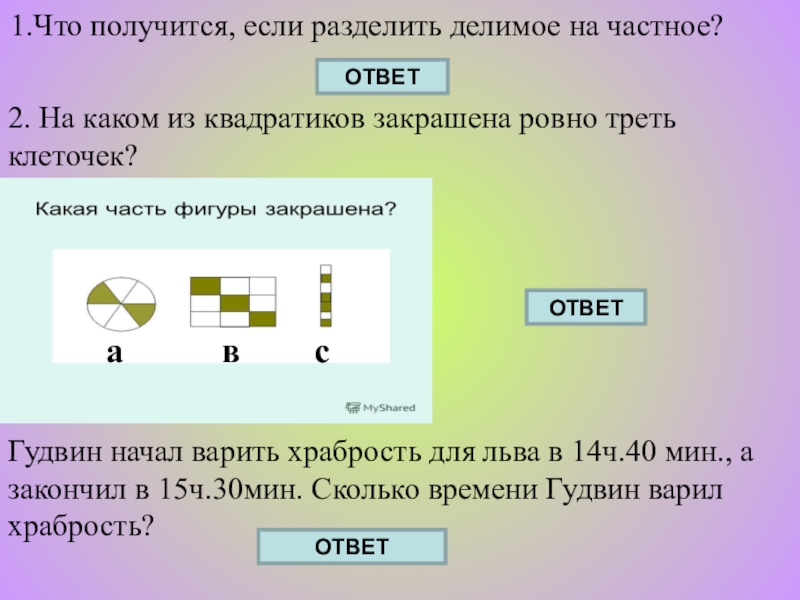 1.Что получится, если разделить делимое на частное?

ОТВЕТ

2. На каком из квадратиков закрашена ровно треть клеточек?

Какая часть фигуры закрашена?

а в с

MyShared

ОТВЕТ

Гудвин начал варить храбрость для льва в 14ч.40 мин., а закончил в 15ч.30мин. Сколько времени Гудвин варил храбрость?

ОТВЕТ